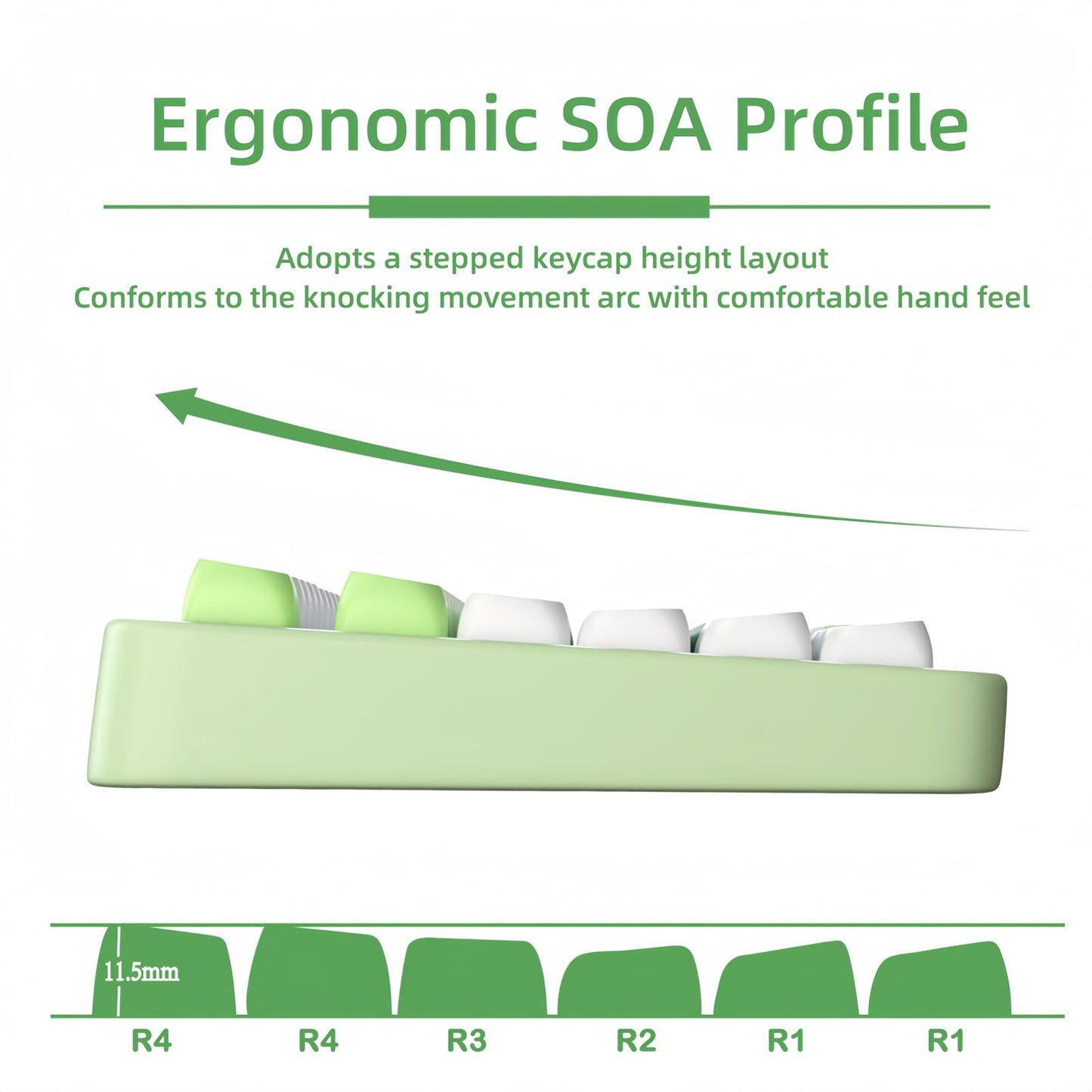 Ergonomic SOA Profile

Adopts a stepped keycap height layout
Conforms to the knocking movement arc with comfortable hand feel

11.5mm

R4 R4 R3 R2 R1 R1